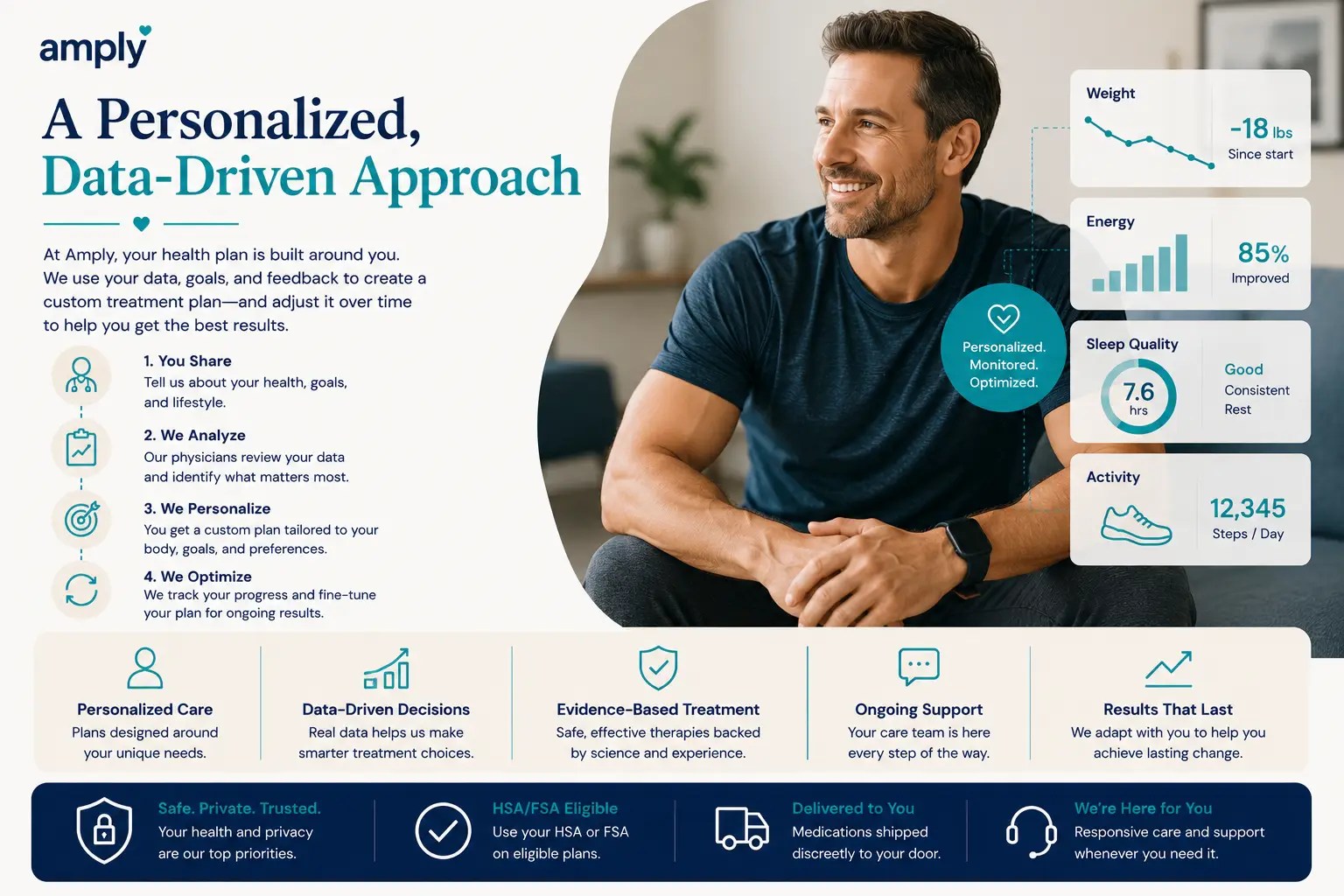 amply

A Personalized, Data-Driven Approach

At Amply, your health plan is built around you. We use your data, goals, and feedback to create a custom treatment plan—and adjust it over time to help you get the best results.

1. You Share
Tell us about your health, goals, and lifestyle.

2. We Analyze
Our physicians review your data and identify what matters most.

3. We Personalize
You get a custom plan tailored to your body, goals, and preferences.

4. We Optimize
We track your progress and fine-tune your plan for ongoing results.

Personalized. Monitored. Optimized.

Weight
-18 lbs
Since start

Energy
85%
Improved

Sleep Quality
7.6 hrs
Good
Consistent Rest

Activity
12,345
Steps / Day

Personalized Care
Plans designed around your unique needs.

Data-Driven Decisions
Real data helps us make smarter treatment choices.

Evidence-Based Treatment
Safe, effective therapies backed by science and experience.

Ongoing Support
Your care team is here every step of the way.

Results That Last
We adapt with you to help you achieve lasting change.

Safe. Private. Trusted.
Your health and privacy are our top priorities.

HSA/FSA Eligible
Use your HSA or FSA on eligible plans.

Delivered to You
Medications shipped discreetly to your door.

We're Here for You
Responsive care and support whenever you need it.